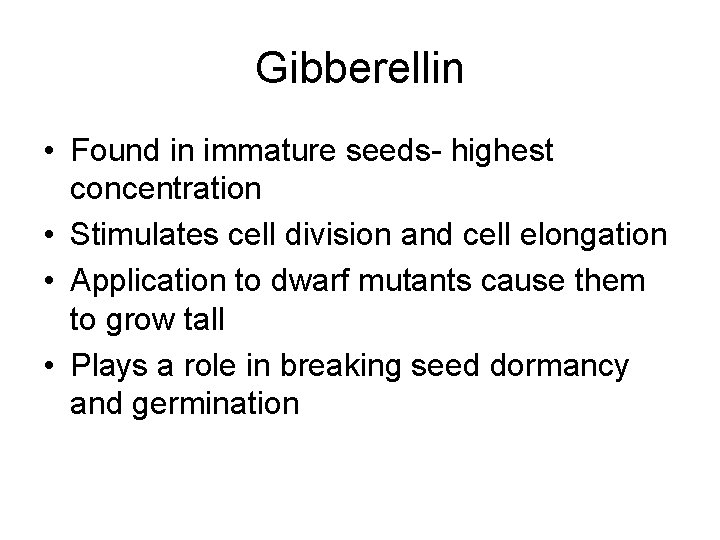 Gibberellin

• Found in immature seeds- highest concentration
• Stimulates cell division and cell elongation
• Application to dwarf mutants cause them to grow tall
• Plays a role in breaking seed dormancy and germination